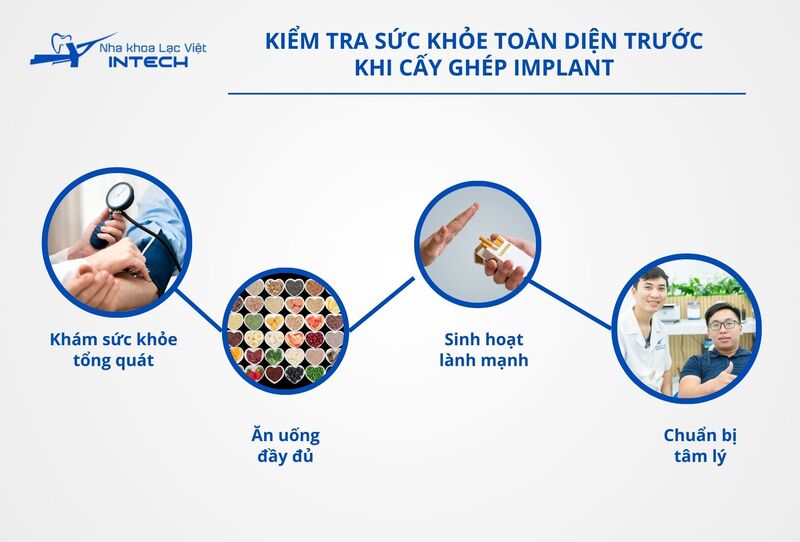 Nha khoa Lạc Việt
INTECH

KIỂM TRA SỨC KHỎE TOÀN DIỆN TRƯỚC KHI CẤY GHÉP IMPLANT

Khám sức khỏe tổng quát

Ăn uống đầy đủ

Sinh hoạt lành mạnh

Chuẩn bị tâm lý